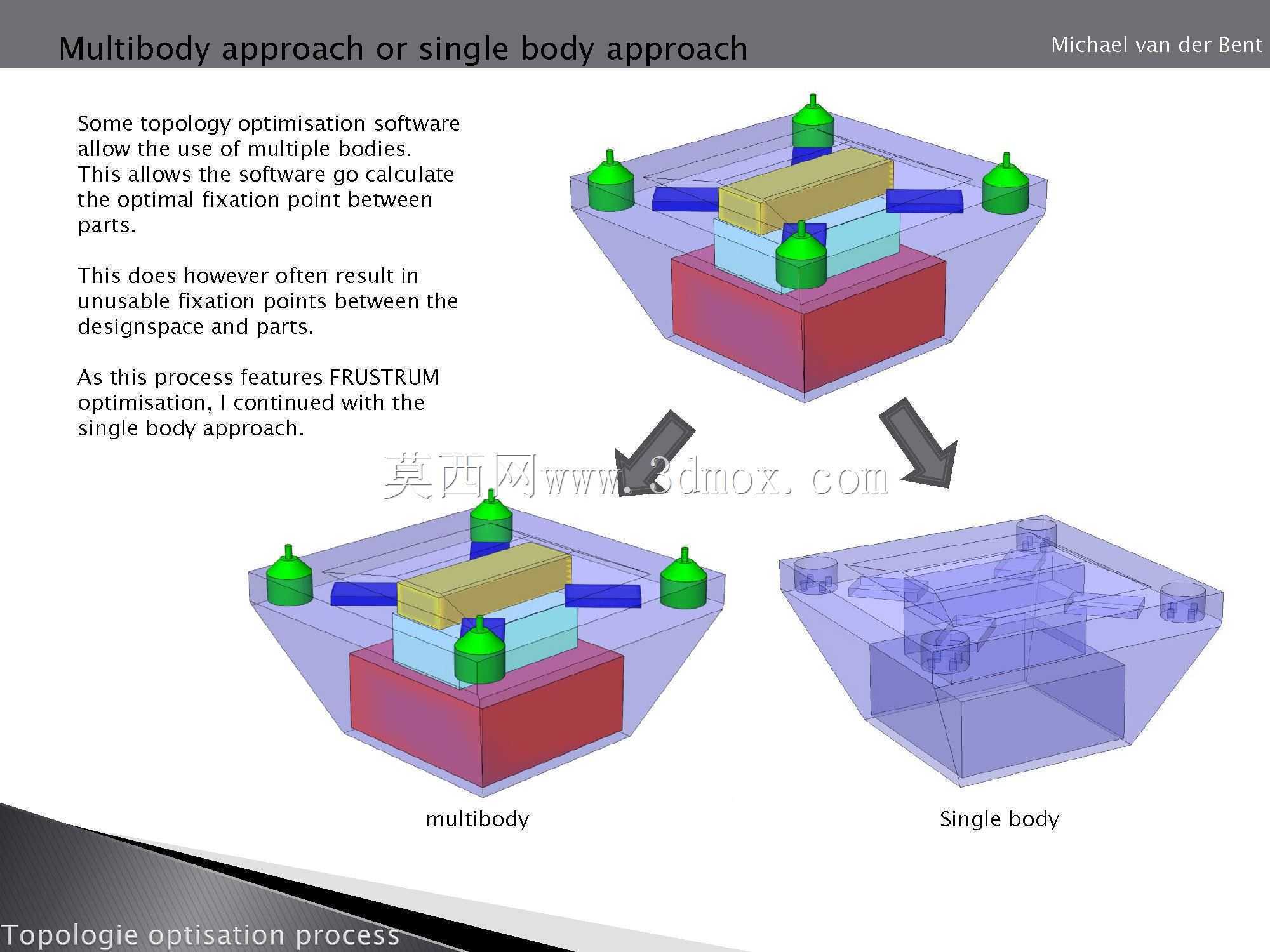 Multibody approach or single body approach

Michael van der Bent

Some topology optimisation software allow the use of multiple bodies. This allows the software go calculate the optimal fixation point between parts.

This does however often result in unusable fixation points between the designspace and parts.

As this process features FRUSTRUM optimisation, I continued with the single body approach.

莫西网www.3dmox.com

multibody

Single body

Topologie optisation process